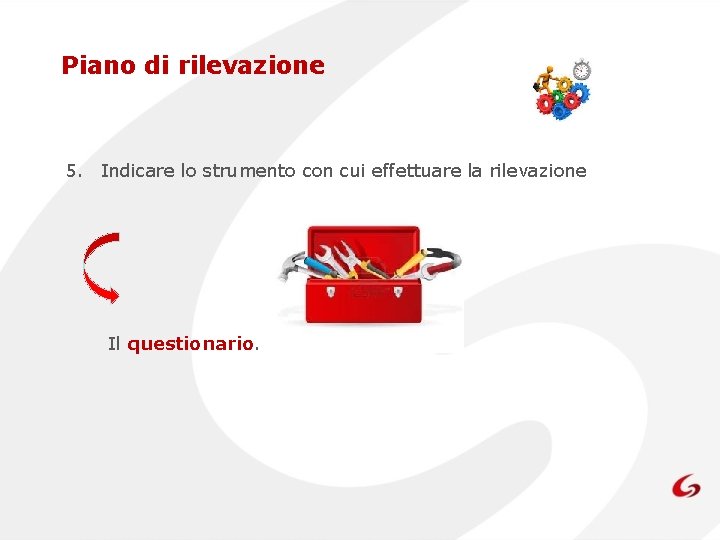 Piano di rilevazione

5. Indicare lo strumento con cui effettuare la rilevazione

Il questionario.